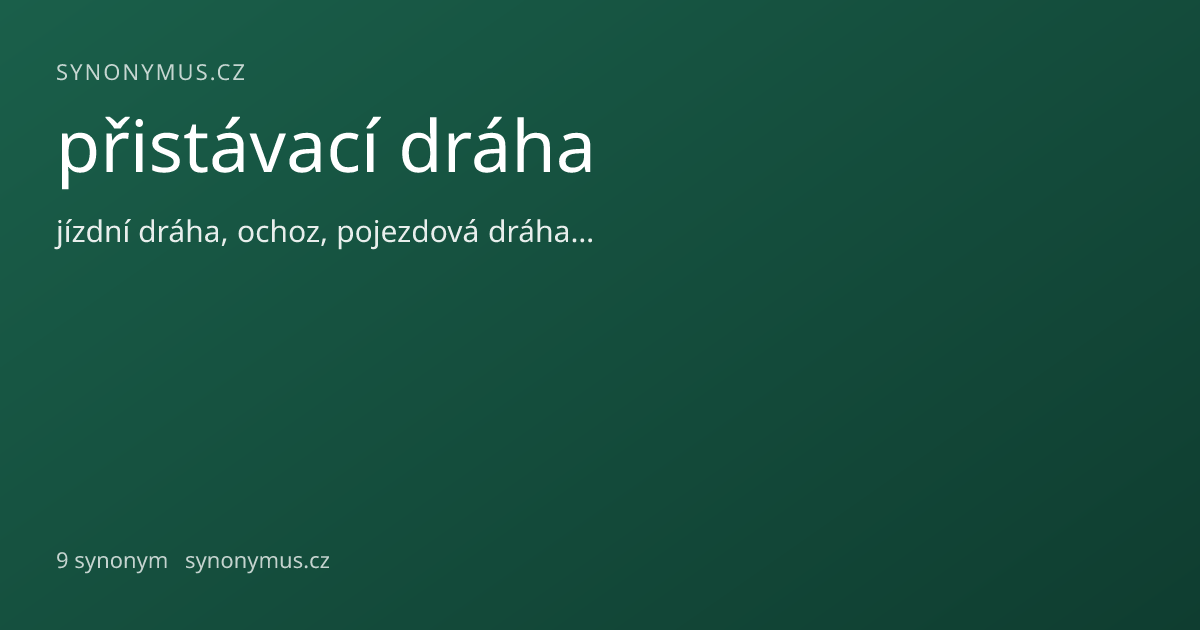 SYNONYMUS.CZ

přistávací dráha

jízdní dráha, ochoz, pojezdová dráha…

9 synonym synonymus.cz